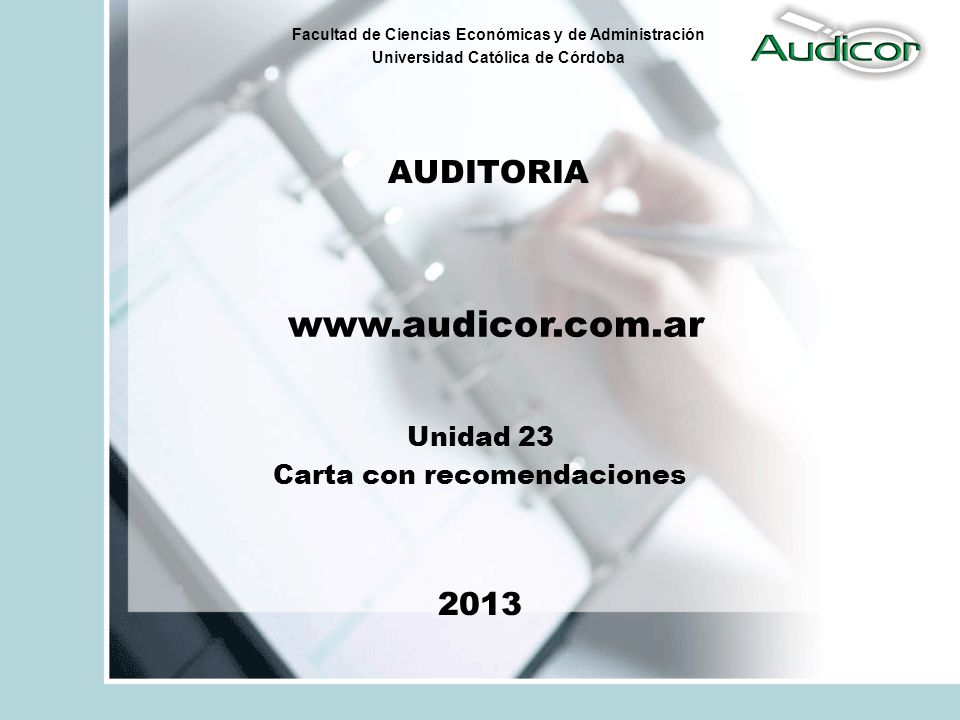 Facultad de Ciencias Económicas y de Administración
Universidad Católica de Córdoba

Audicor

AUDITORIA

www.audicor.com.ar

Unidad 23
Carta con recomendaciones

2013